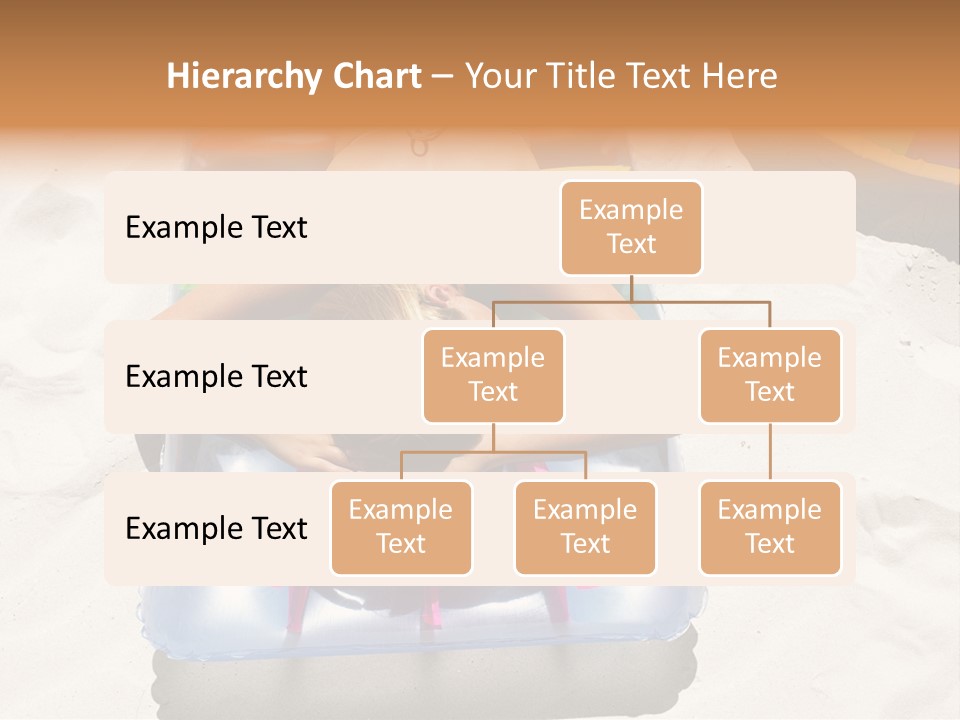 Hierarchy Chart – Your Title Text Here

Example Text

Example Text

Example Text

Example Text

Example Text

Example Text

Example Text

Example Text

Example Text